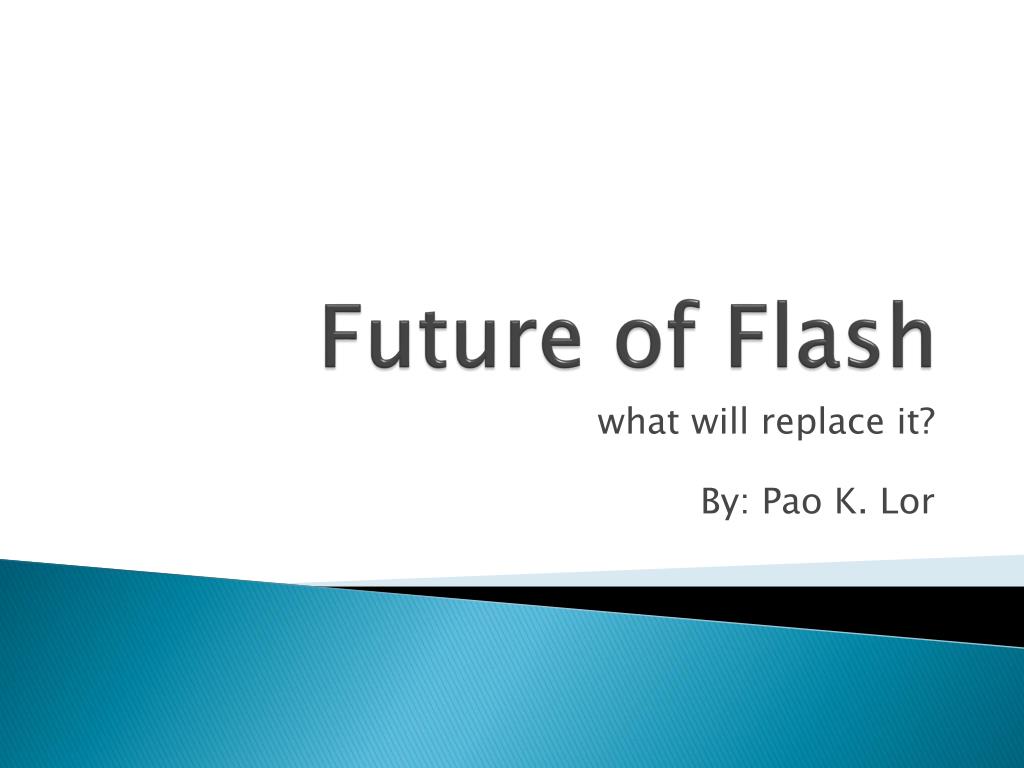 Future of Flash

what will replace it?

By: Pao K. Lor